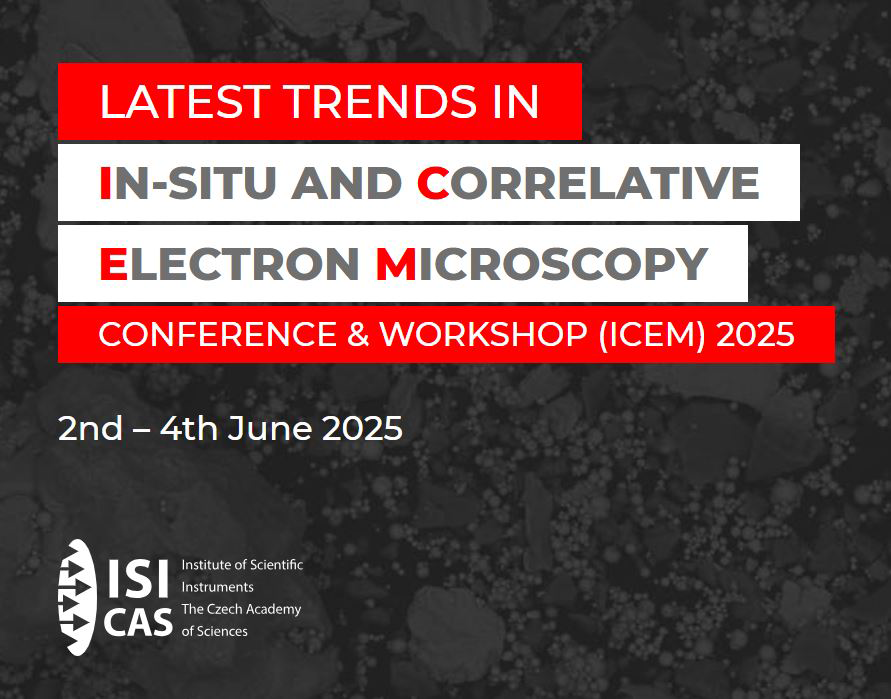 LATEST TRENDS IN

IN-SITU AND CORRELATIVE

ELECTRON MICROSCOPY

CONFERENCE & WORKSHOP (ICEM) 2025

2nd – 4th June 2025

ISI CAS

Institute of Scientific Instruments
The Czech Academy of Sciences